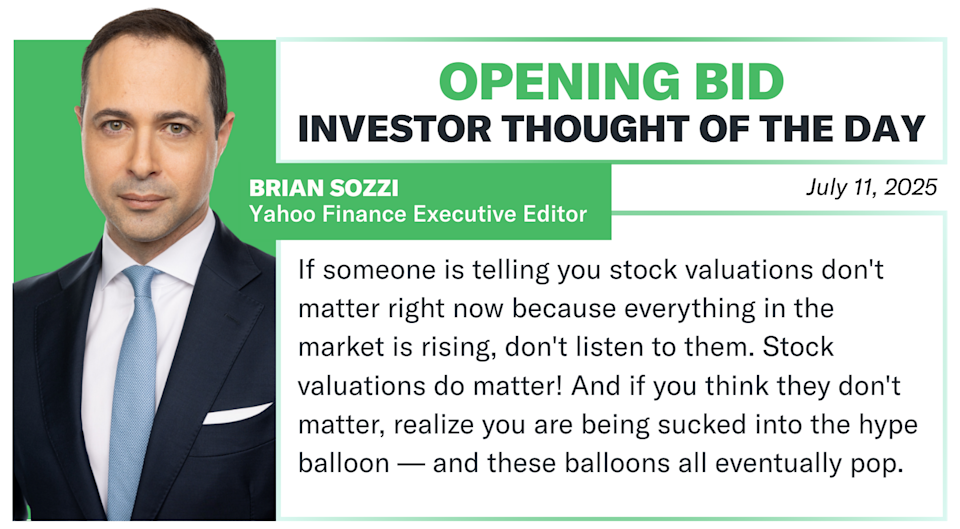 OPENING BID
INVESTOR THOUGHT OF THE DAY

BRIAN SOZZI
Yahoo Finance Executive Editor

July 11, 2025

If someone is telling you stock valuations don't matter right now because everything in the market is rising, don't listen to them. Stock valuations do matter! And if you think they don't matter, realize you are being sucked into the hype balloon — and these balloons all eventually pop.